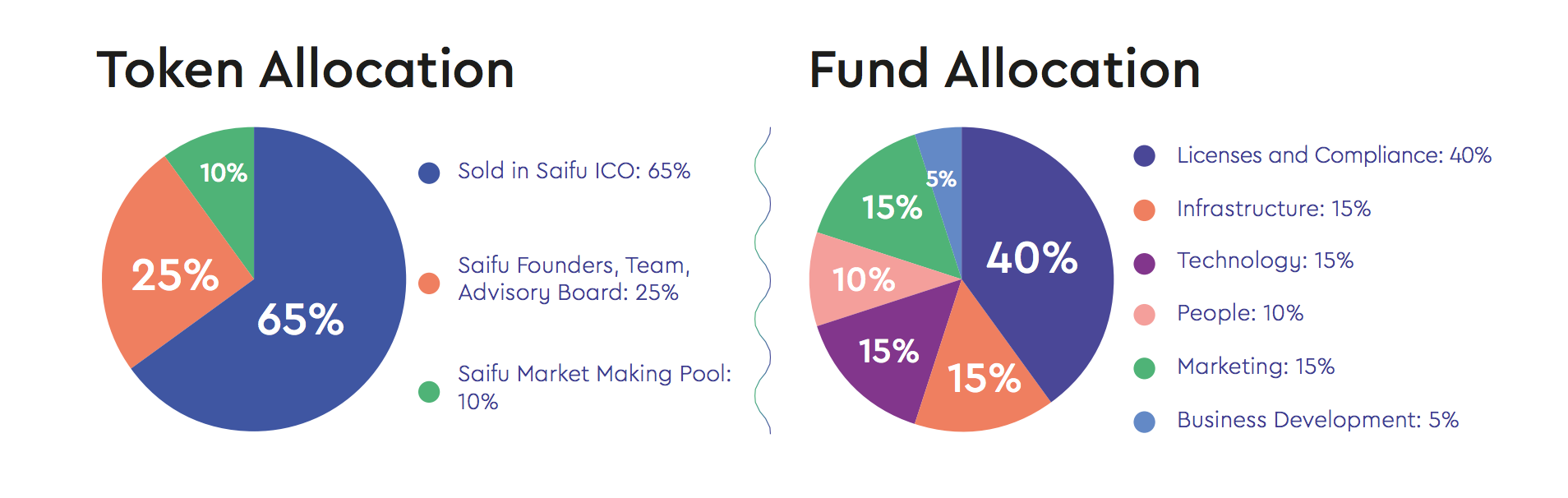 Token Allocation

10%
25%
65%

Sold in Saifu ICO: 65%

Saifu Founders, Team, Advisory Board: 25%

Saifu Market Making Pool: 10%

Fund Allocation

5%
15%
40%
10%
15%
15%

Licenses and Compliance: 40%

Infrastructure: 15%

Technology: 15%

People: 10%

Marketing: 15%

Business Development: 5%